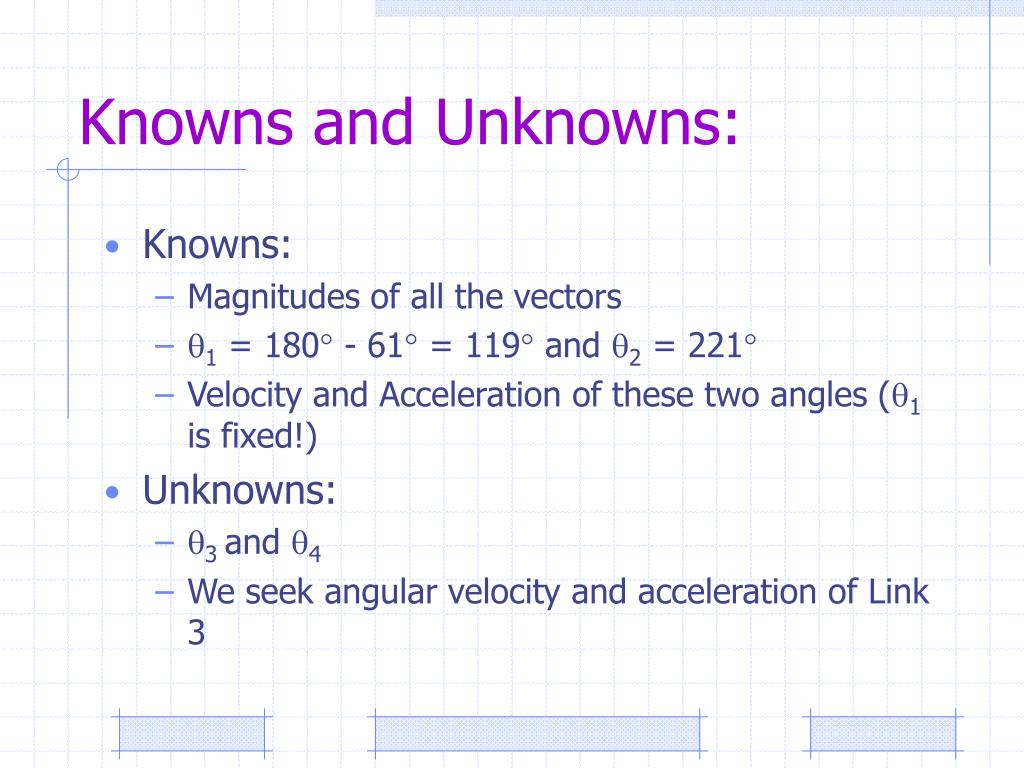 Knowns and Unknowns:

• Knowns:
– Magnitudes of all the vectors
– $\theta_1 = 180^\circ - 61^\circ = 119^\circ$ and $\theta_2 = 221^\circ$
– Velocity and Acceleration of these two angles ($\theta_1$ is fixed!)

• Unknowns:
– $\theta_3$ and $\theta_4$
– We seek angular velocity and acceleration of Link 3